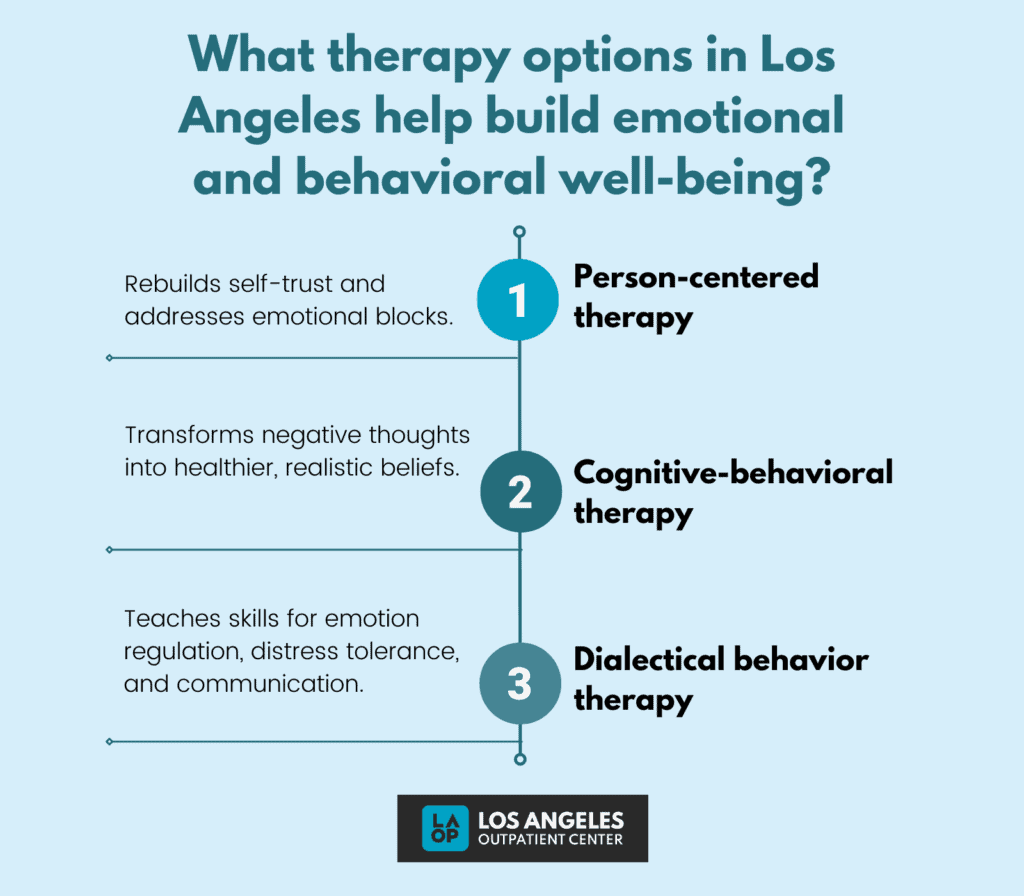 What therapy options in Los Angeles help build emotional and behavioral well-being?

Rebuilds self-trust and addresses emotional blocks.

1

Person-centered therapy

Transforms negative thoughts into healthier, realistic beliefs.

2

Cognitive-behavioral therapy

Teaches skills for emotion regulation, distress tolerance, and communication.

3

Dialectical behavior therapy

LA OP

LOS ANGELES
OUTPATIENT CENTER